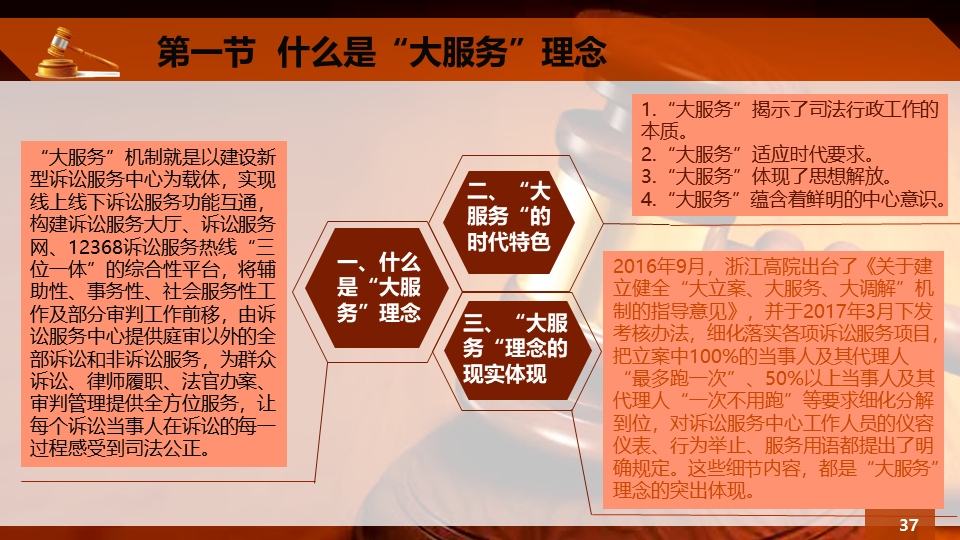 第一节 什么是“大服务”理念

“大服务”机制就是以建设新型诉讼服务中心为载体，实现线上线下诉讼服务功能互通，构建诉讼服务大厅、诉讼服务网、12368诉讼服务热线“三位一体”的综合性平台，将辅助性、事务性、社会服务性工作及部分审判工作前移，由诉讼服务中心提供庭审以外的全部诉讼和非诉讼服务，为群众诉讼、律师履职、法官办案、审判管理提供全方位服务，让每个诉讼当事人在诉讼的每一过程感受到司法公正。

一、什么是“大服务”理念

二、“大服务“的时代特色

三、“大服务“理念的现实体现

1.“大服务”揭示了司法行政工作的本质。
2.“大服务”适应时代要求。
3.“大服务”体现了思想解放。
4.“大服务”蕴含着鲜明的中心意识。

2016年9月，浙江高院出台了《关于建立健全“大立案、大服务、大调解”机制的指导意见》，并于2017年3月下发考核办法，细化落实各项诉讼服务项目，把立案中100%的当事人及其代理人“最多跑一次”、50%以上当事人及其代理人“一次不用跑”等要求细化分解到位，对诉讼服务中心工作人员的仪容仪表、行为举止、服务用语都提出了明确规定。这些细节内容，都是“大服务”理念的突出体现。

37